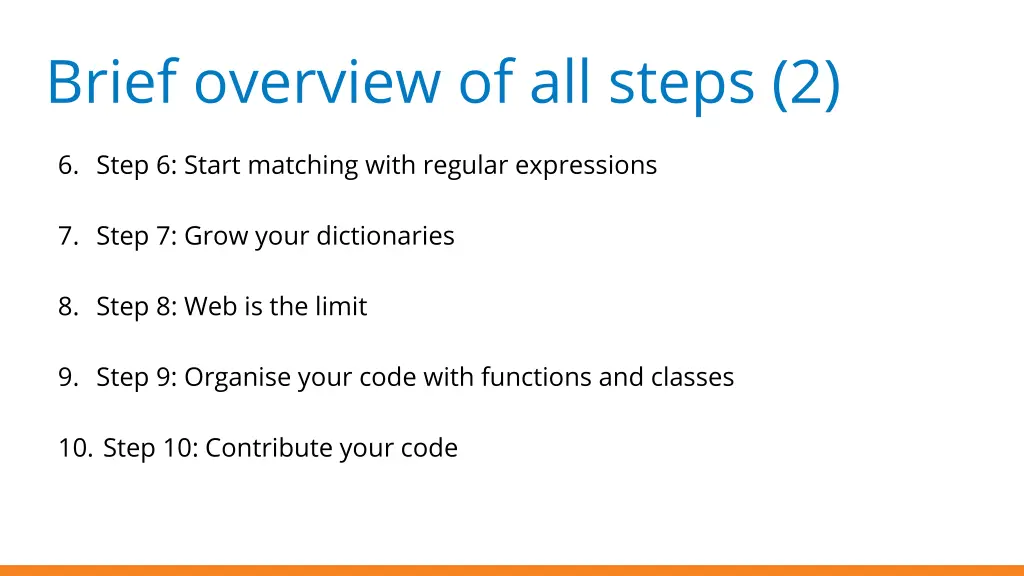 Brief overview of all steps (2)

6. Step 6: Start matching with regular expressions

7. Step 7: Grow your dictionaries

8. Step 8: Web is the limit

9. Step 9: Organise your code with functions and classes

10. Step 10: Contribute your code